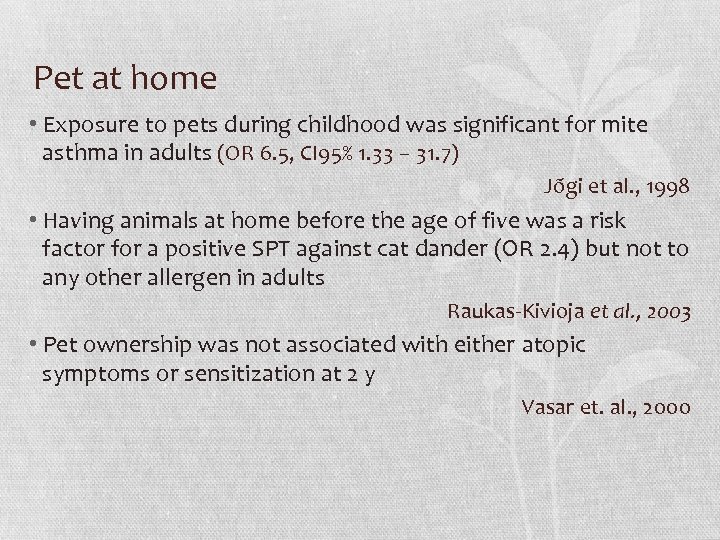 Pet at home

• Exposure to pets during childhood was significant for mite asthma in adults (OR 6.5, CI95% 1.33 – 31.7)

Jõgi et al., 1998

• Having animals at home before the age of five was a risk factor for a positive SPT against cat dander (OR 2.4) but not to any other allergen in adults

Raukas-Kivioja et al., 2003

• Pet ownership was not associated with either atopic symptoms or sensitization at 2 y

Vasar et. al., 2000